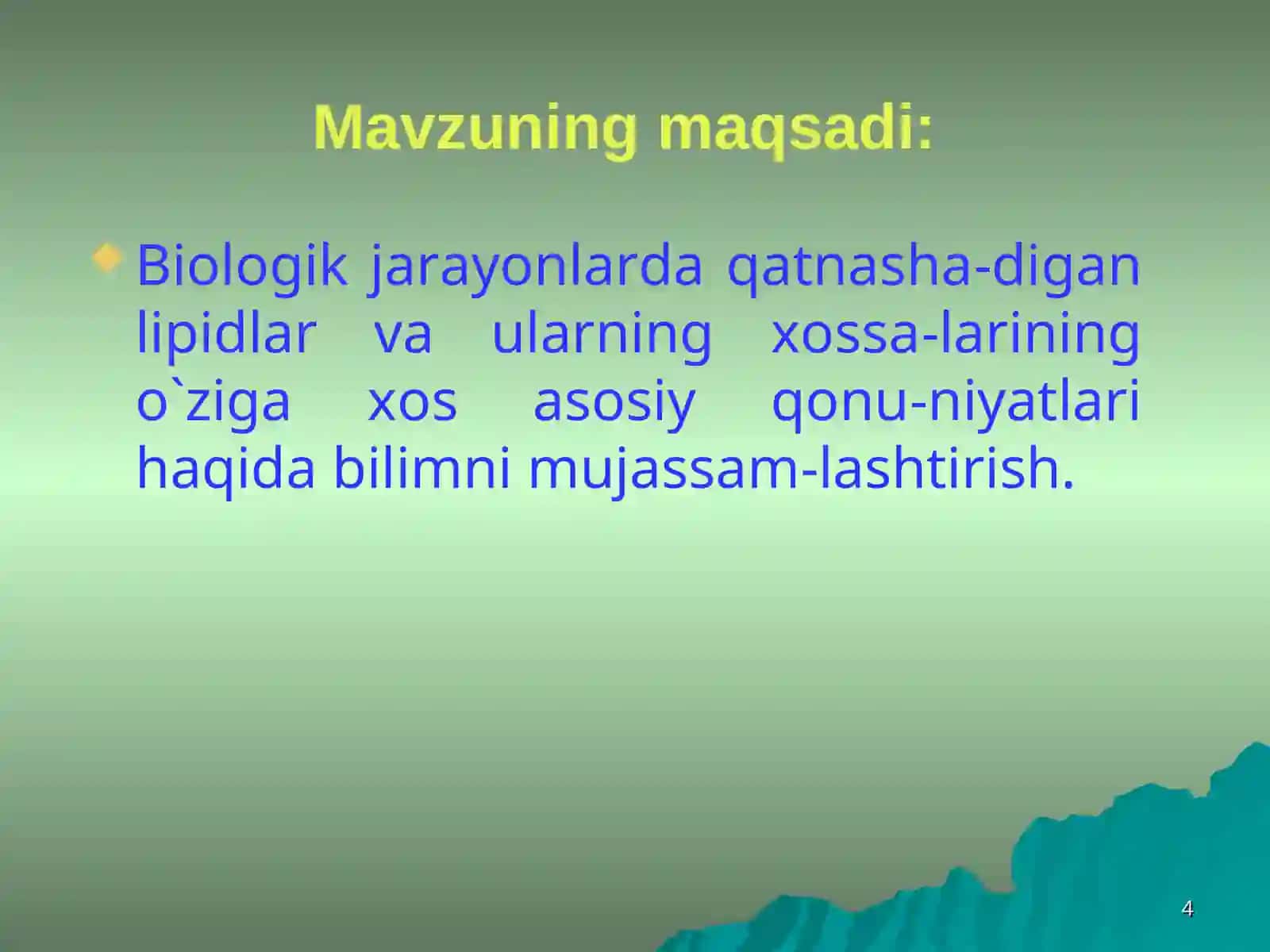 Mavzuning maqsadi:

Biologik jarayonlarda qatnasha-digan lipidlar va ularning xossa-larining o`ziga xos asosiy qonu-niyatlari haqida bilimni mujassam-lashtirish.

4